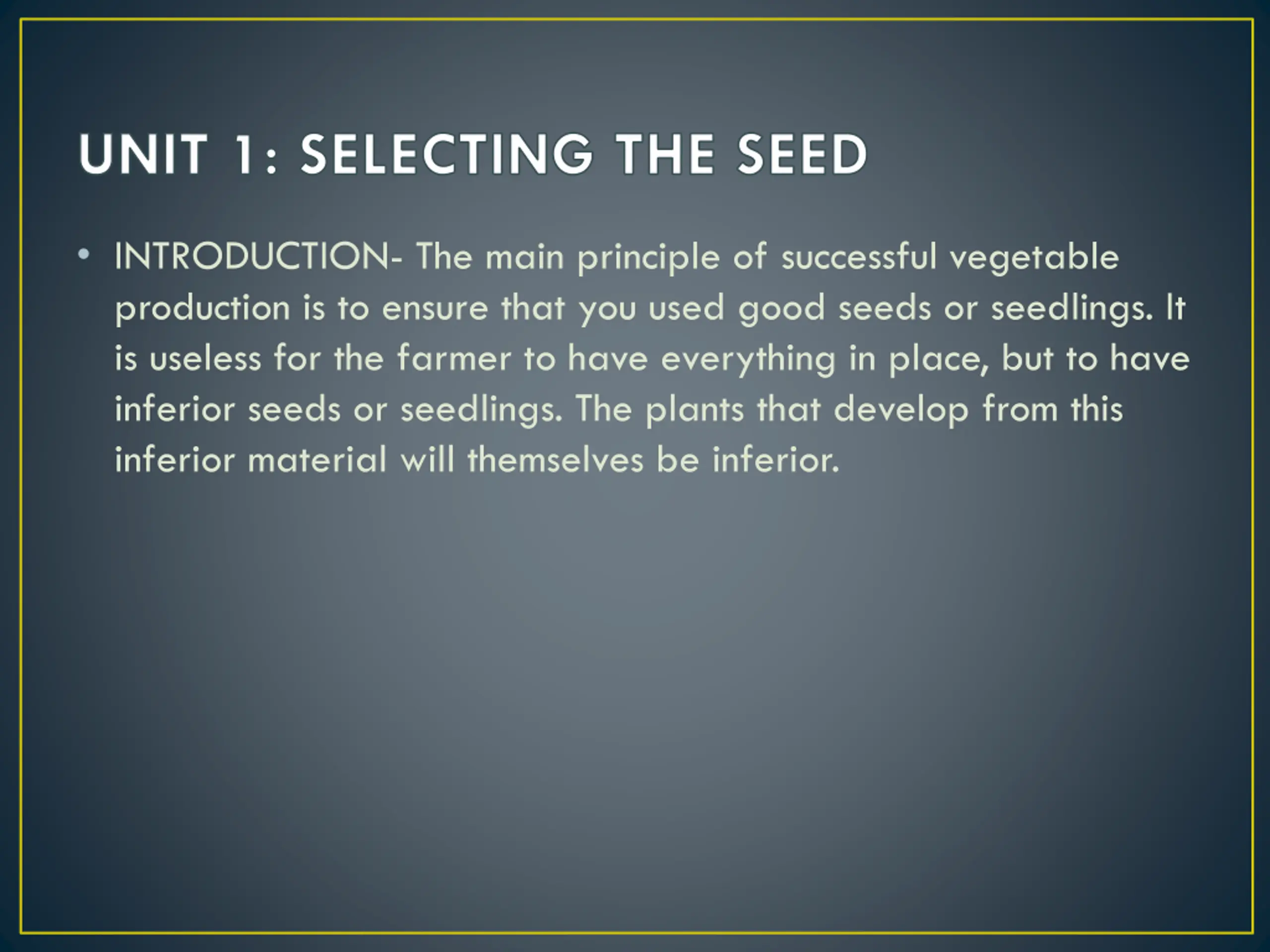 UNIT 1: SELECTING THE SEED

• INTRODUCTION- The main principle of successful vegetable production is to ensure that you used good seeds or seedlings. It is useless for the farmer to have everything in place, but to have inferior seeds or seedlings. The plants that develop from this inferior material will themselves be inferior.